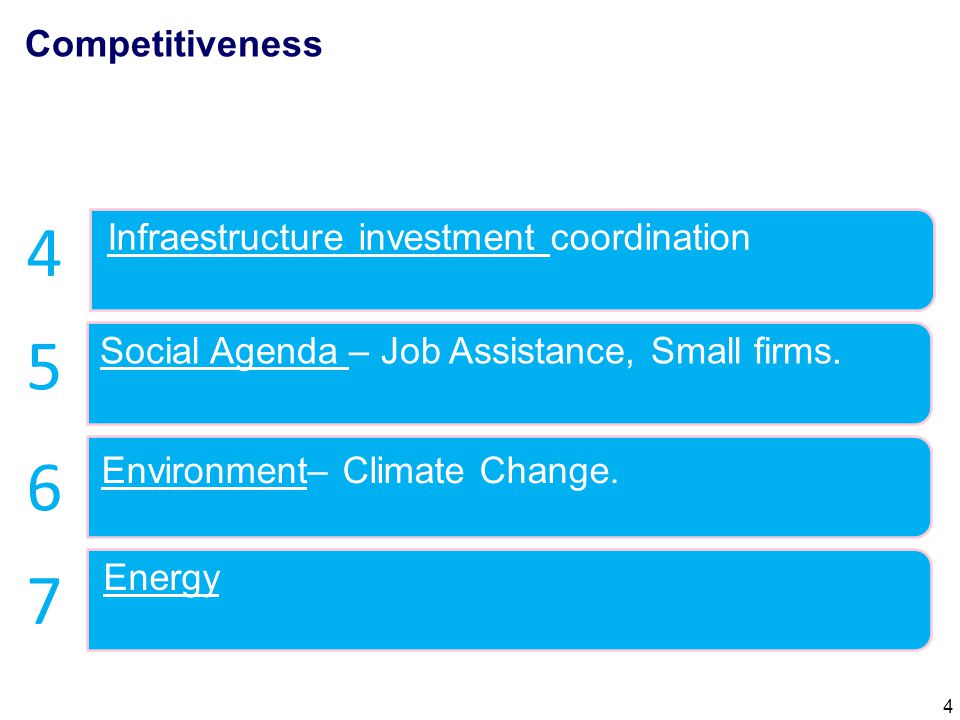 Competitiveness

4 Infraestructure investment coordination

5 Social Agenda – Job Assistance, Small firms.

6 Environment– Climate Change.

7 Energy

4